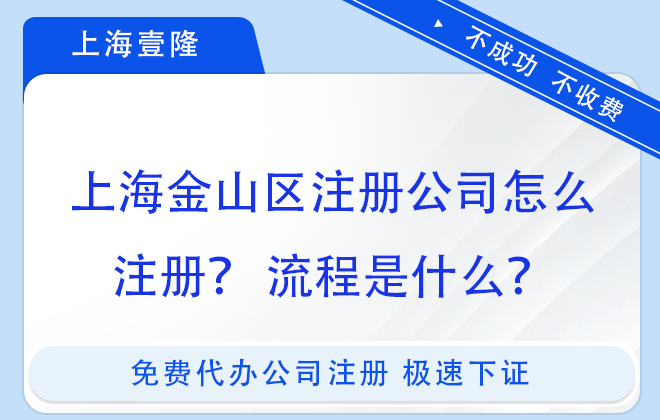 上海壹隆

不成功 不收费

上海金山区注册公司怎么注册？流程是什么？

免费代办公司注册 极速下证